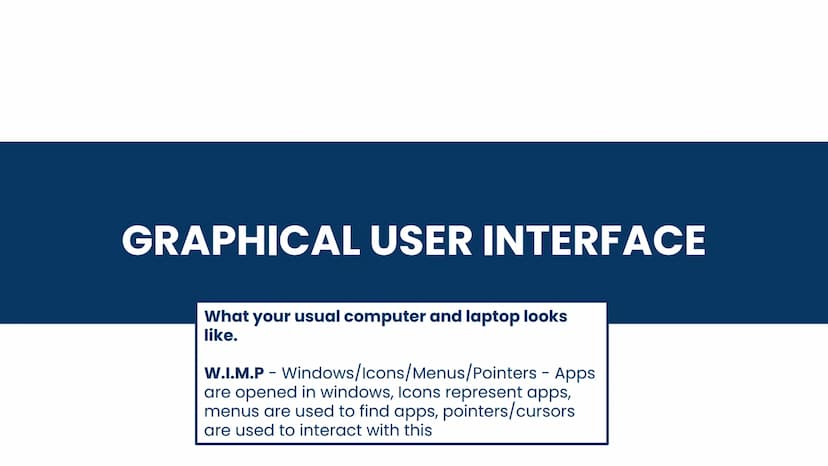 GRAPHICAL USER INTERFACE

What your usual computer and laptop looks like.

W.I.M.P - Windows/Icons/Menus/Pointers - Apps are opened in windows, Icons represent apps, menus are used to find apps, pointers/cursors are used to interact with this